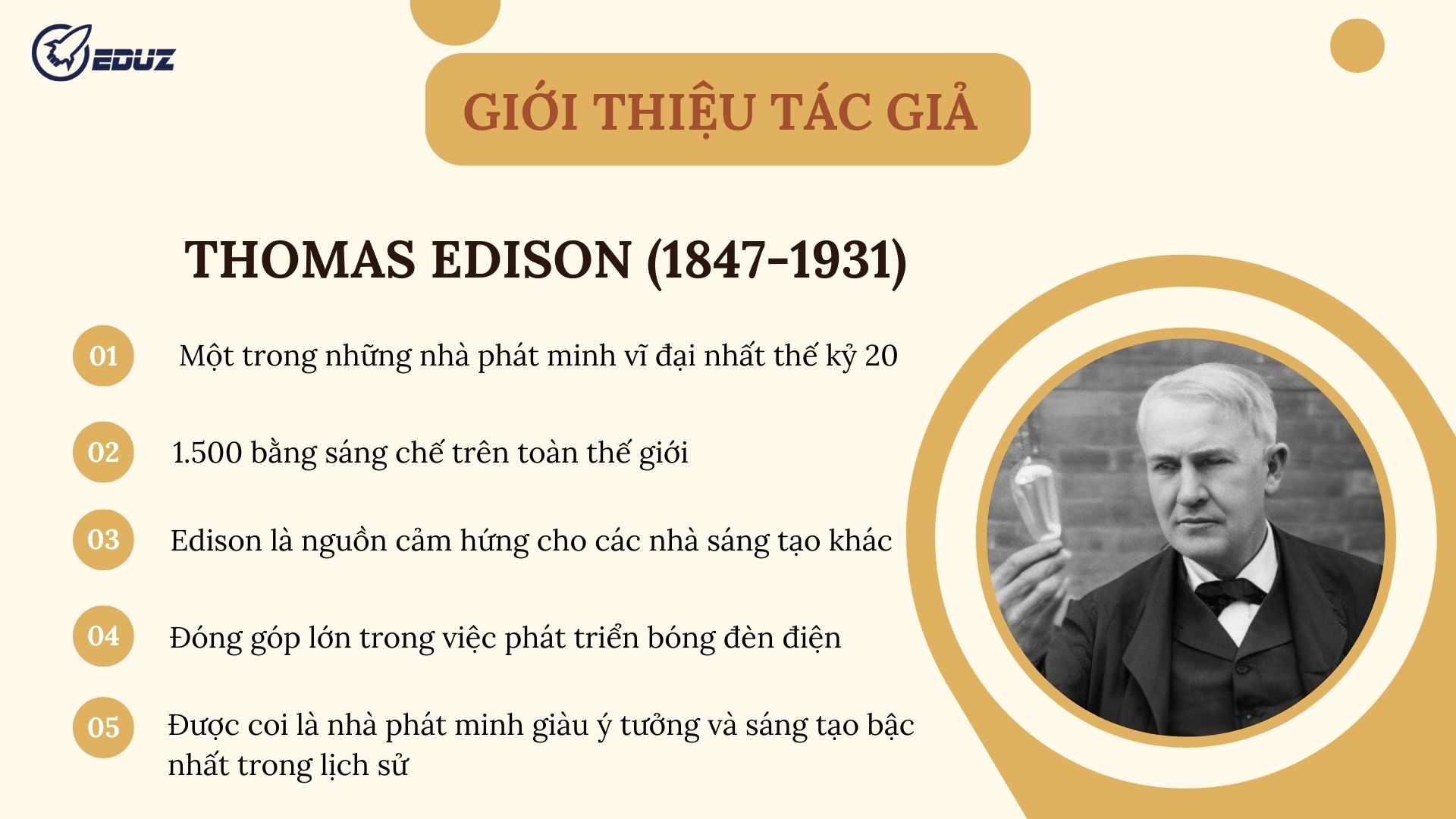 EDUZ

GIỚI THIỆU TÁC GIẢ

THOMAS EDISON (1847-1931)

01 Một trong những nhà phát minh vĩ đại nhất thế kỷ 20

02 1.500 bằng sáng chế trên toàn thế giới

03 Edison là nguồn cảm hứng cho các nhà sáng tạo khác

04 Đóng góp lớn trong việc phát triển bóng đèn điện

05 Được coi là nhà phát minh giàu ý tưởng và sáng tạo bậc nhất trong lịch sử